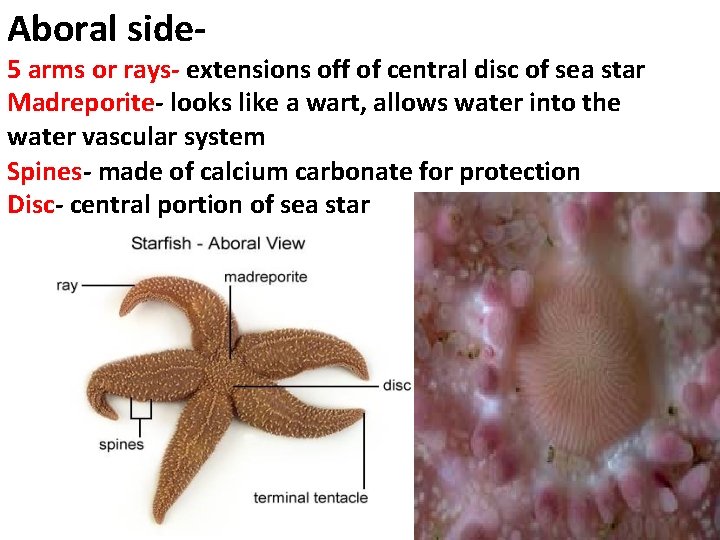 Aboral side-

5 arms or rays- extensions off of central disc of sea star

Madreporite- looks like a wart, allows water into the water vascular system

Spines- made of calcium carbonate for protection

Disc- central portion of sea star

Starfish - Aboral View

ray

madreporite

disc

spines

terminal tentacle